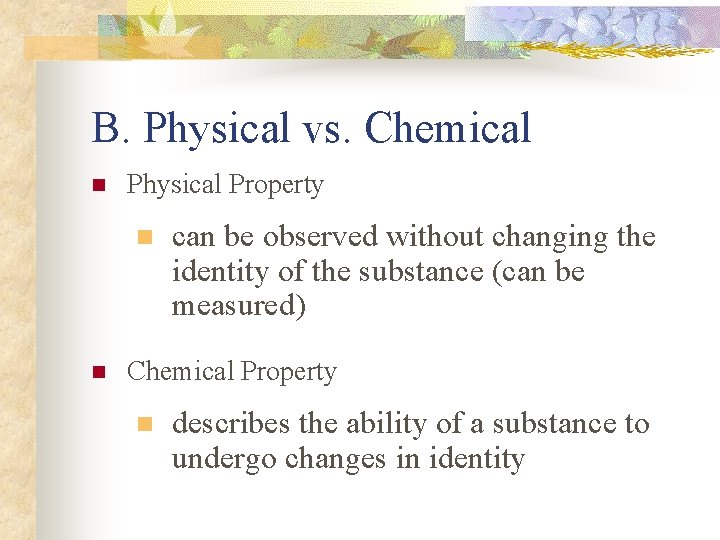 B. Physical vs. Chemical

Physical Property

can be observed without changing the identity of the substance (can be measured)

Chemical Property

describes the ability of a substance to undergo changes in identity